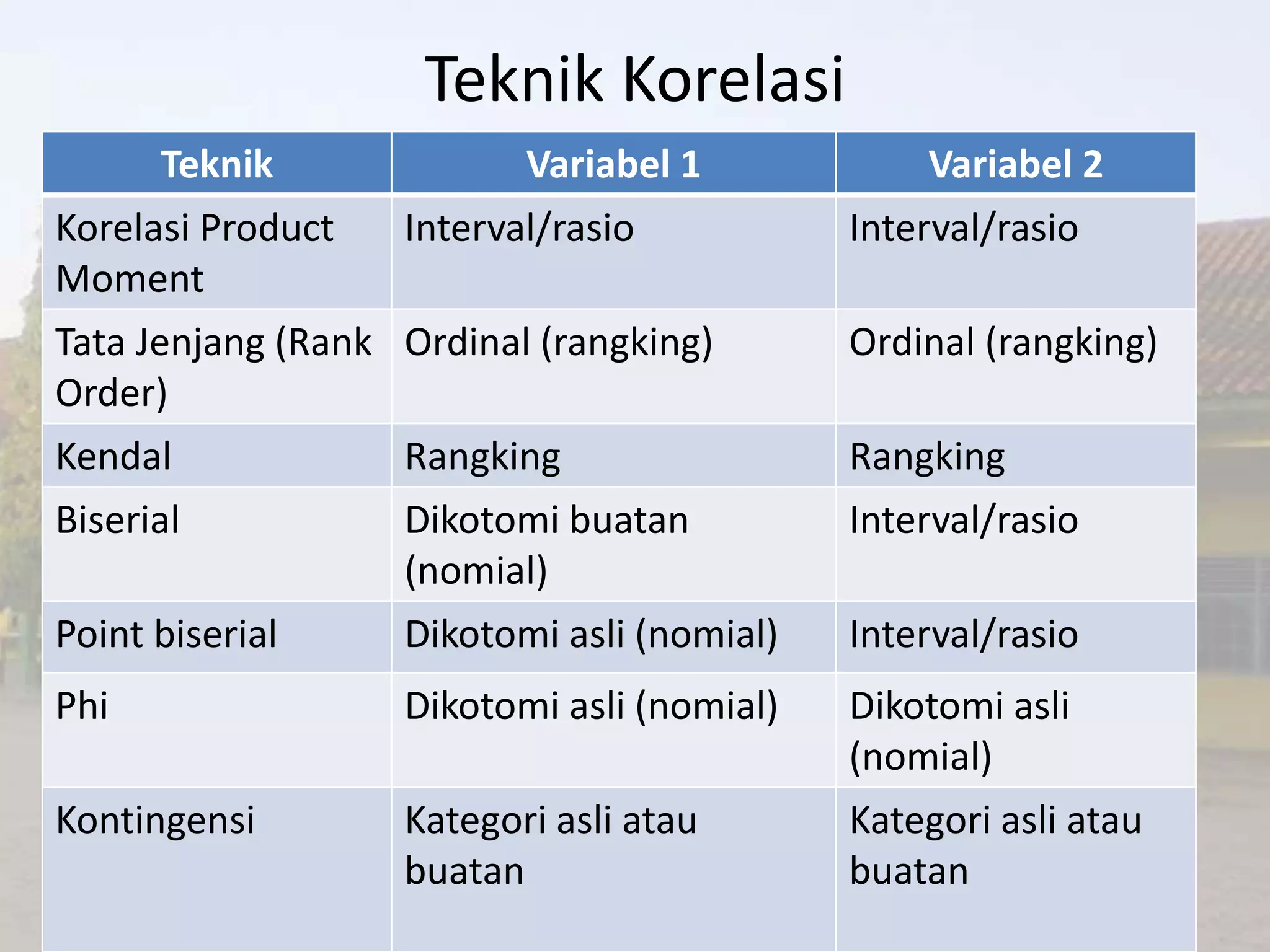 Teknik Korelasi

| Teknik | Variabel 1 | Variabel 2 |
|---|---|---|
| Korelasi Product Moment | Interval/rasio | Interval/rasio |
| Tata Jenjang (Rank Order) | Ordinal (rangking) | Ordinal (rangking) |
| Kendal | Rangking | Rangking |
| Biserial | Dikotomi buatan (nomial) | Interval/rasio |
| Point biserial | Dikotomi asli (nomial) | Interval/rasio |
| Phi | Dikotomi asli (nomial) | Dikotomi asli (nomial) |
| Kontingensi | Kategori asli atau buatan | Kategori asli atau buatan |